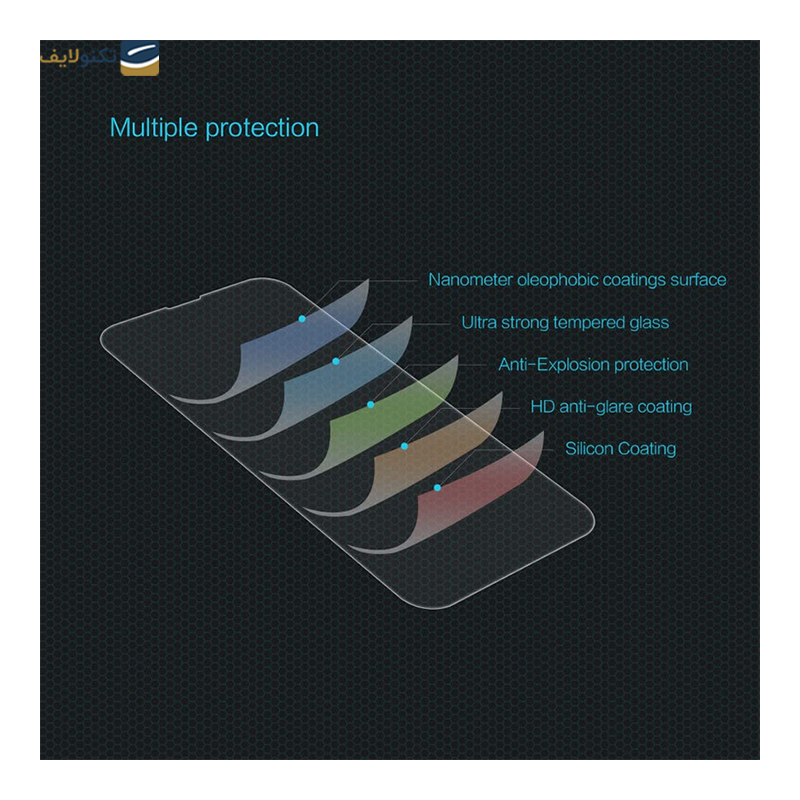 تکنولایف

Multiple protection

Nanometer oleophobic coatings surface

Ultra strong tempered glass

Anti-Explosion protection

HD anti-glare coating

Silicon Coating